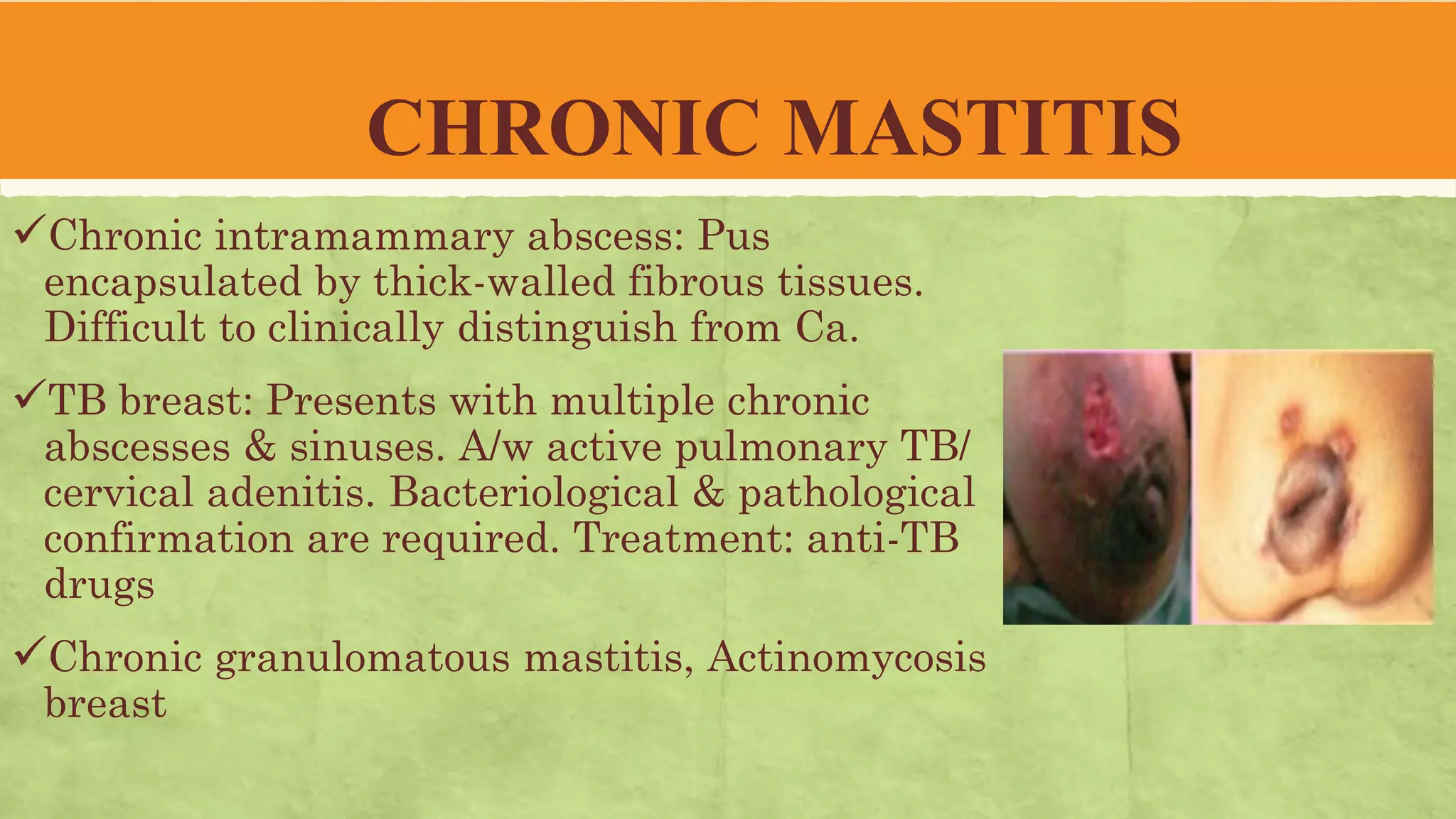 CHRONIC MASTITIS

✓Chronic intramammary abscess: Pus encapsulated by thick-walled fibrous tissues. Difficult to clinically distinguish from Ca.

✓TB breast: Presents with multiple chronic abscesses & sinuses. A/w active pulmonary TB/ cervical adenitis. Bacteriological & pathological confirmation are required. Treatment: anti-TB drugs

✓Chronic granulomatous mastitis, Actinomycosis breast